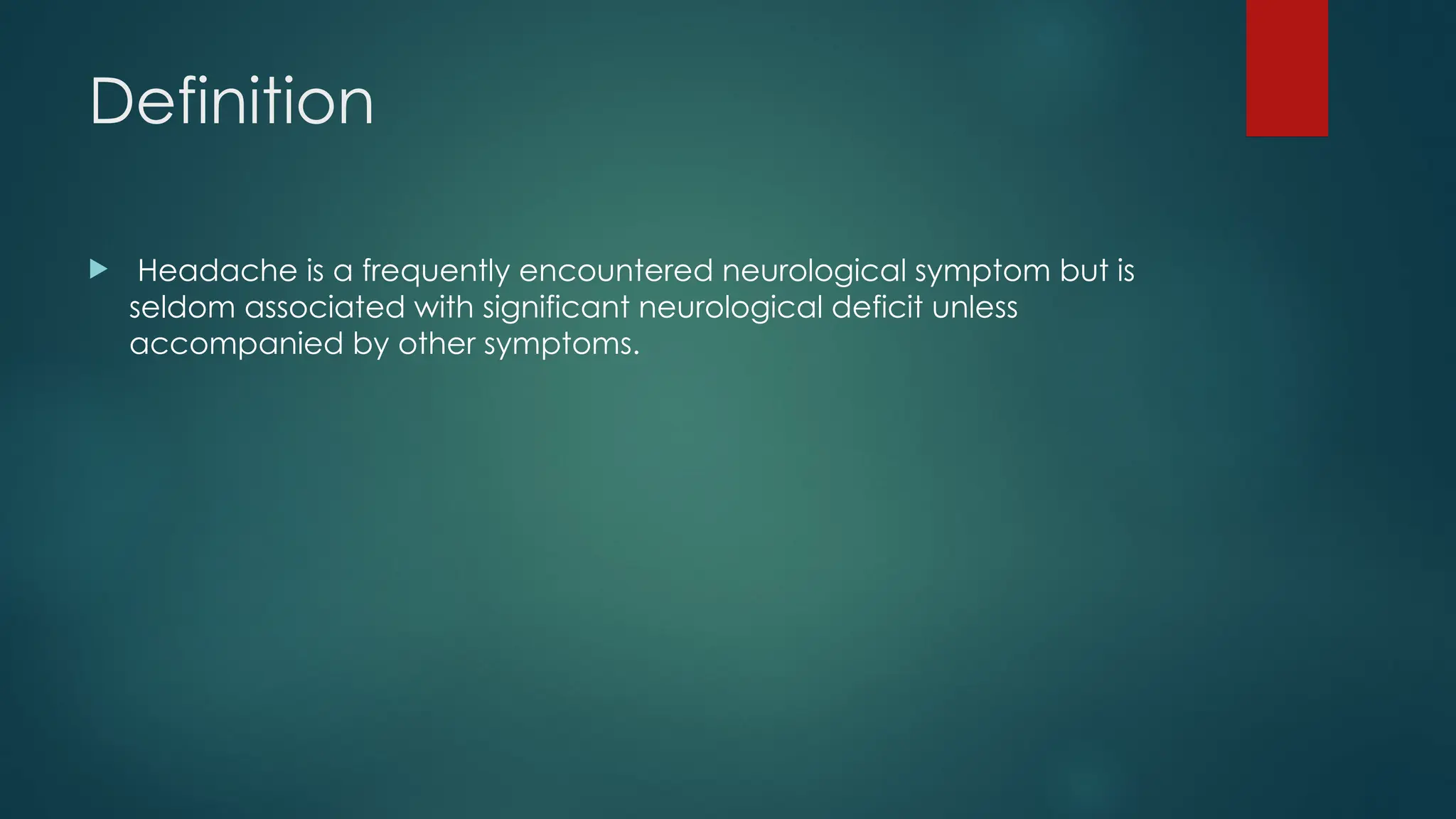 Definition

Headache is a frequently encountered neurological symptom but is seldom associated with significant neurological deficit unless accompanied by other symptoms.